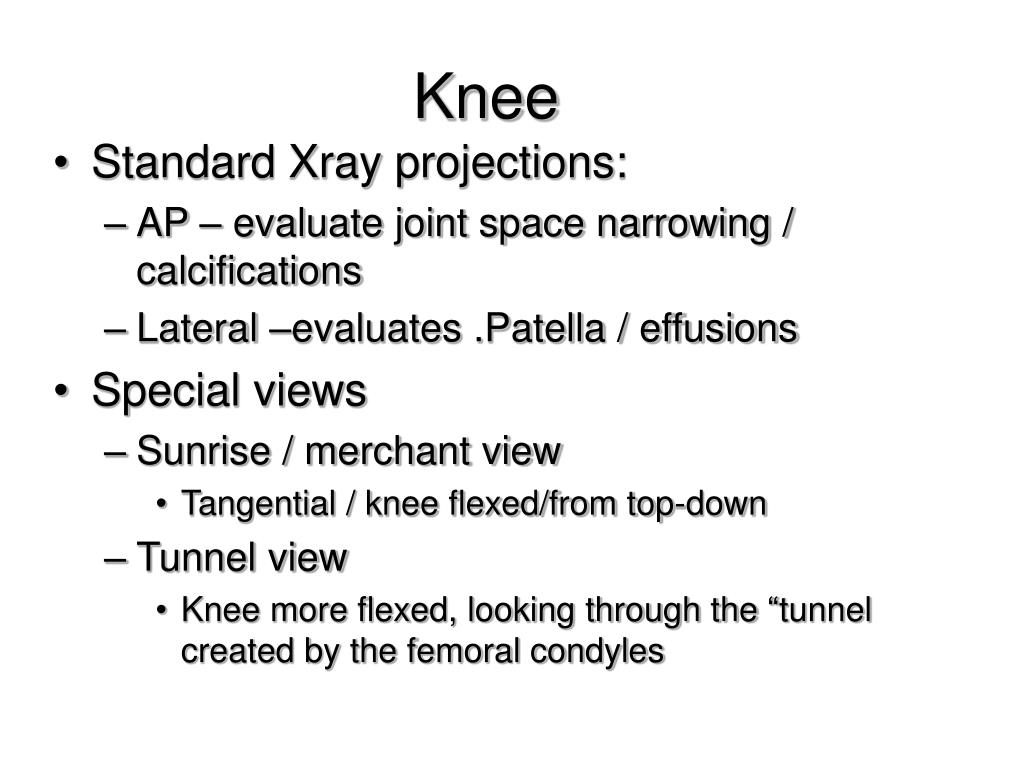 Knee

• Standard Xray projections:
– AP – evaluate joint space narrowing / calcifications
– Lateral –evaluates .Patella / effusions
• Special views
– Sunrise / merchant view
• Tangential / knee flexed/from top-down
– Tunnel view
• Knee more flexed, looking through the “tunnel created by the femoral condyles